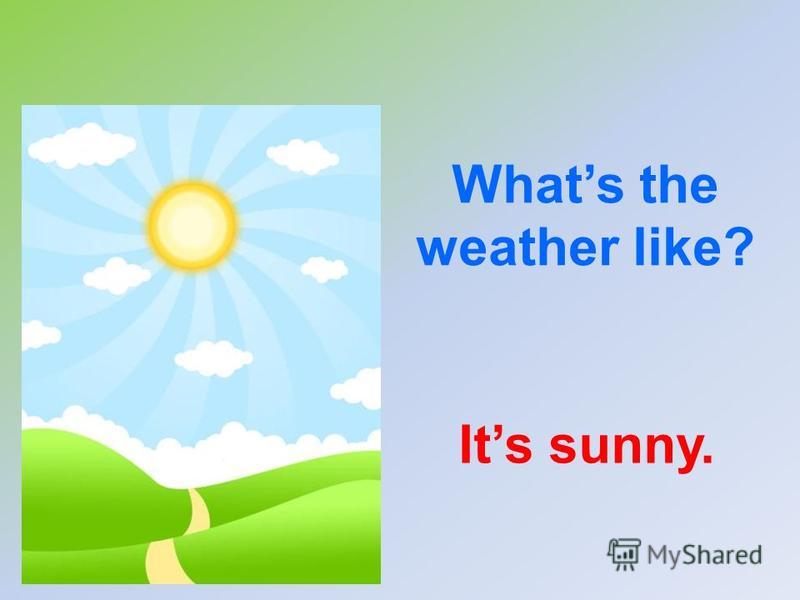 What’s the weather like?

It’s sunny.

MyShared